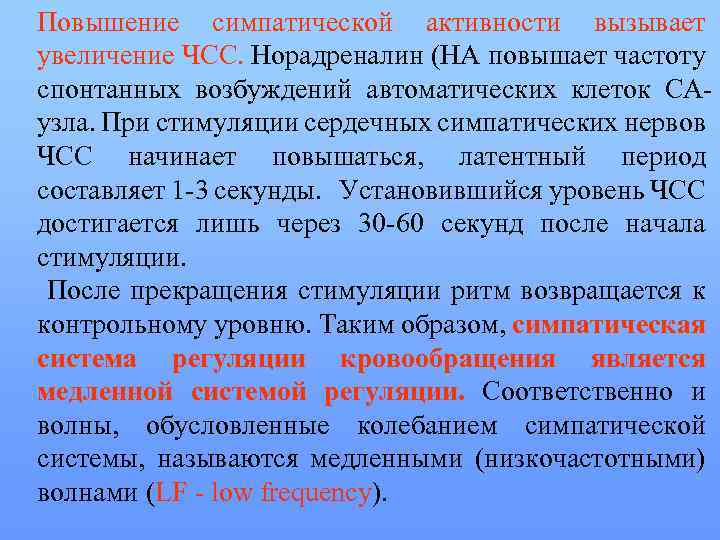 Повышение симпатической активности вызывает увеличение ЧСС. Норадреналин (НА повышает частоту спонтанных возбуждений автоматических клеток СА-узла. При стимуляции сердечных симпатических нервов ЧСС начинает повышаться, латентный период составляет 1-3 секунды. Установившийся уровень ЧСС достигается лишь через 30-60 секунд после начала стимуляции.

После прекращения стимуляции ритм возвращается к контрольному уровню. Таким образом, симпатическая система регуляции кровообращения является медленной системой регуляции. Соответственно и волны, обусловленные колебанием симпатической системы, называются медленными (низкочастотными) волнами (LF - low frequency).